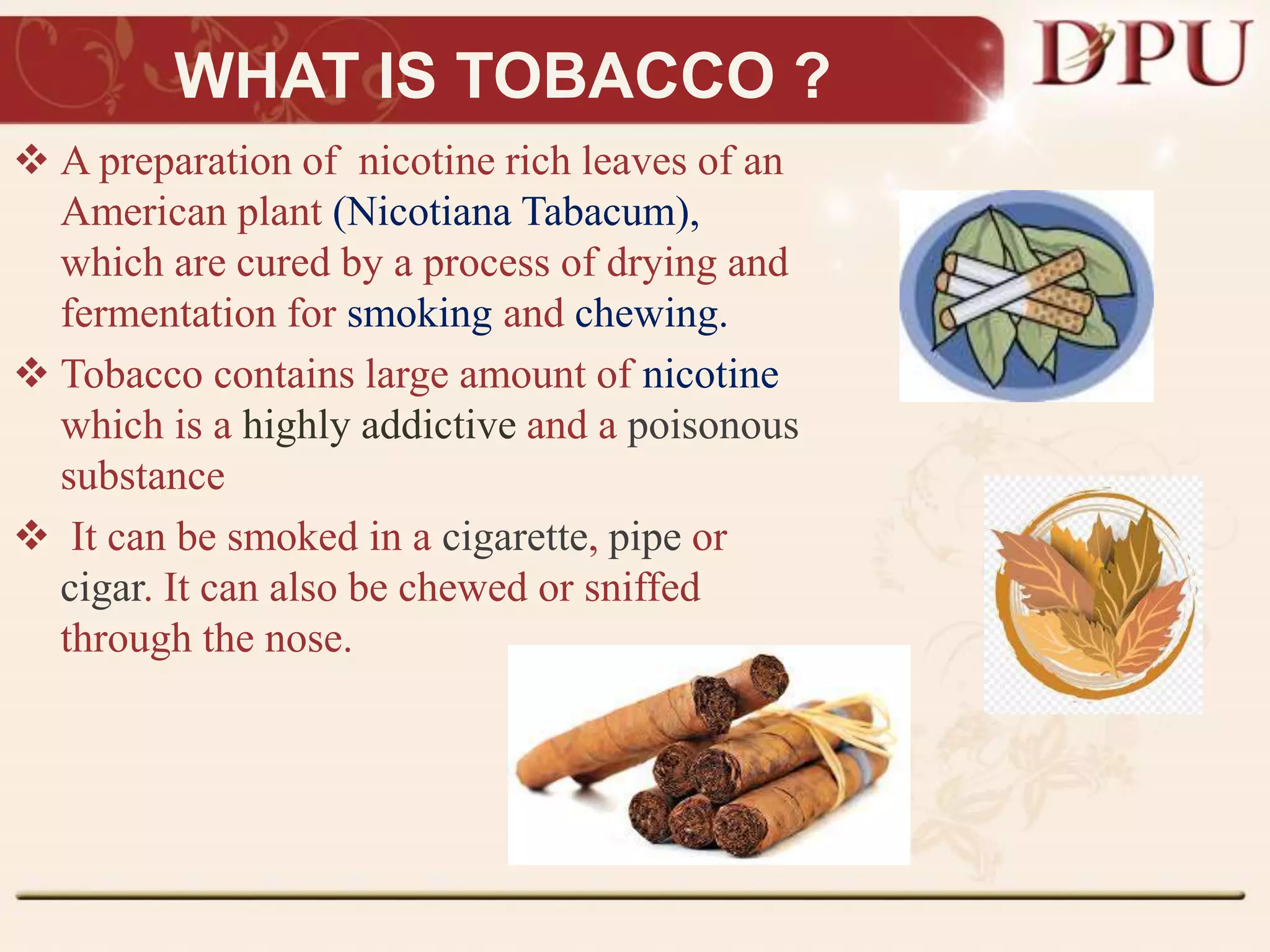 WHAT IS TOBACCO ?

DPU

❖ A preparation of nicotine rich leaves of an American plant (Nicotiana Tabacum), which are cured by a process of drying and fermentation for smoking and chewing.

❖ Tobacco contains large amount of nicotine which is a highly addictive and a poisonous substance

❖ It can be smoked in a cigarette, pipe or cigar. It can also be chewed or sniffed through the nose.